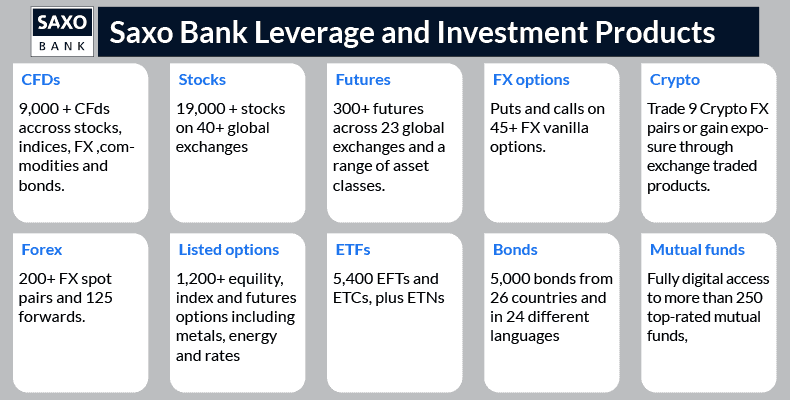 SAXO BANK

Saxo Bank Leverage and Investment Products

CFDs

9,000 + CFds accross stocks, indices, FX ,commodities and bonds.

Stocks

19,000 + stocks on 40+ global exchanges

Futures

300+ futures across 23 global exchanges and a range of asset classes.

FX options

Puts and calls on 45+ FX vanilla options.

Crypto

Trade 9 Crypto FX pairs or gain exposure through exchange traded products.

Forex

200+ FX spot pairs and 125 forwards.

Listed options

1,200+ equility, index and futures options including metals, energy and rates

ETFs

5,400 EFTs and ETCs, plus ETNs

Bonds

5,000 bonds from 26 countries and in 24 different languages

Mutual funds

Fully digital access to more than 250 top-rated mutual funds,